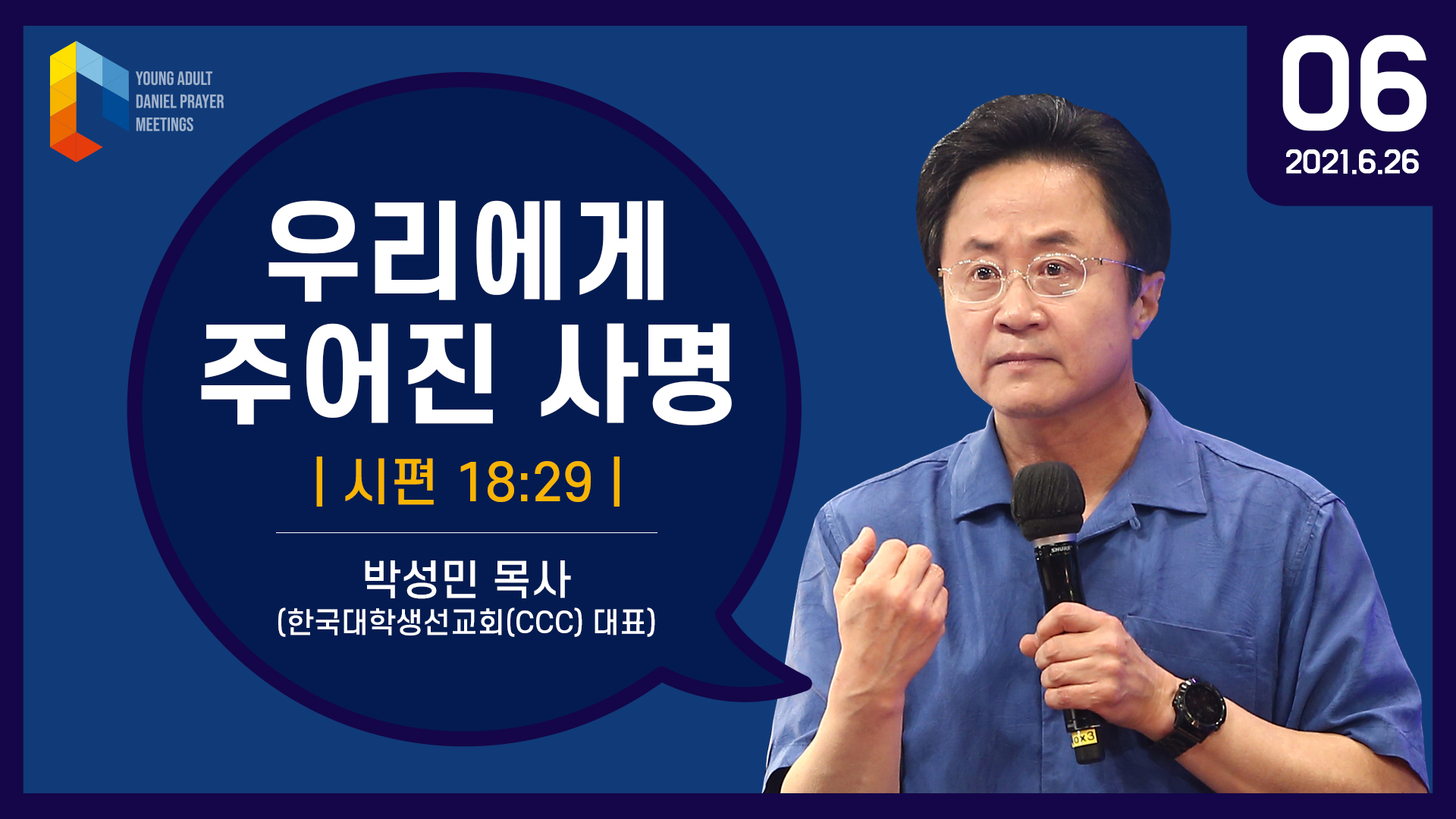 YOUNG ADULT
DANIEL PRAYER
MEETINGS

06
2021.6.26

우리에게
주어진 사명

| 시편 18:29 |

박성민 목사
(한국대학생선교회(CCC) 대표)

SHURE